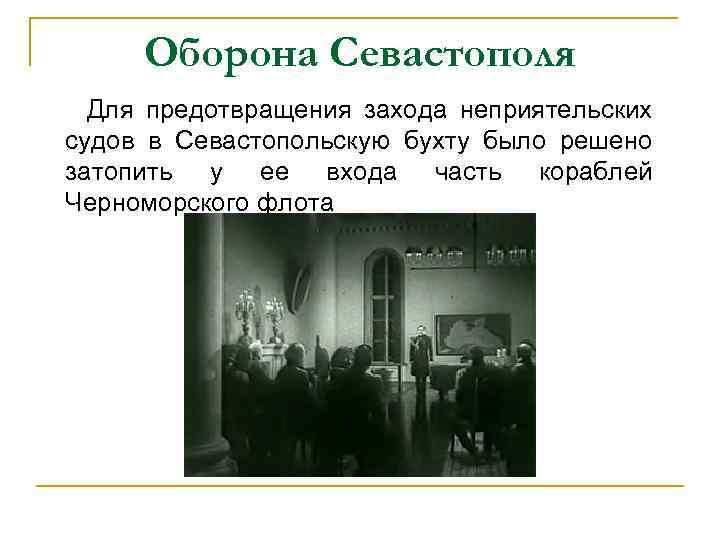 Оборона Севастополя

Для предотвращения захода неприятельских судов в Севастопольскую бухту было решено затопить у ее входа часть кораблей Черноморского флота